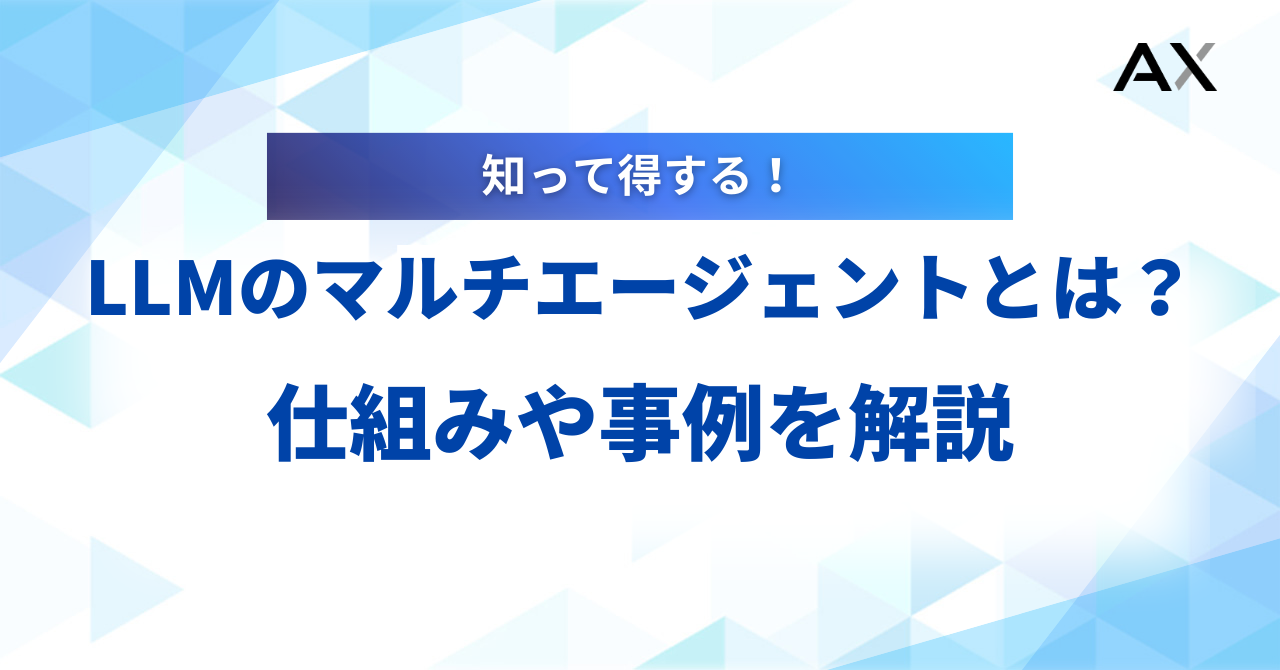 AX

知って得する！

LLMのマルチエージェントとは？

仕組みや事例を解説